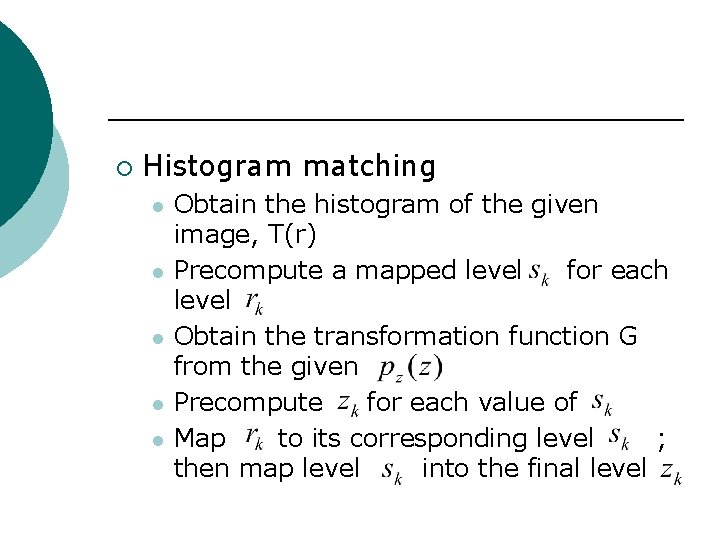 Histogram matching

Obtain the histogram of the given image, T(r)

Precompute a mapped level $s_k$ for each level $r_k$

Obtain the transformation function G from the given $p_z(z)$

Precompute $z_k$ for each value of $s_k$

Map $r_k$ to its corresponding level $s_k$ ; then map level $s_k$ into the final level $z_k$